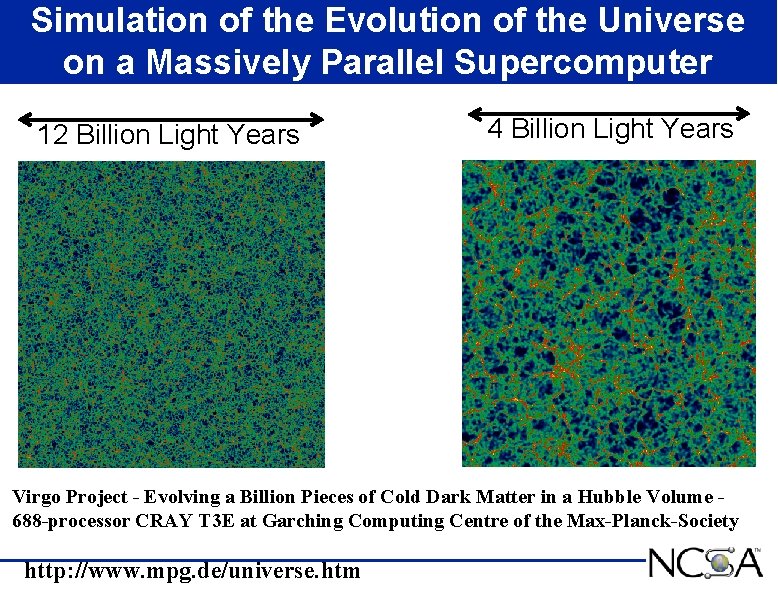 Simulation of the Evolution of the Universe on a Massively Parallel Supercomputer

12 Billion Light Years

4 Billion Light Years

Virgo Project - Evolving a Billion Pieces of Cold Dark Matter in a Hubble Volume - 688-processor CRAY T3E at Garching Computing Centre of the Max-Planck-Society

http://www.mpg.de/universe.htm

NCSA